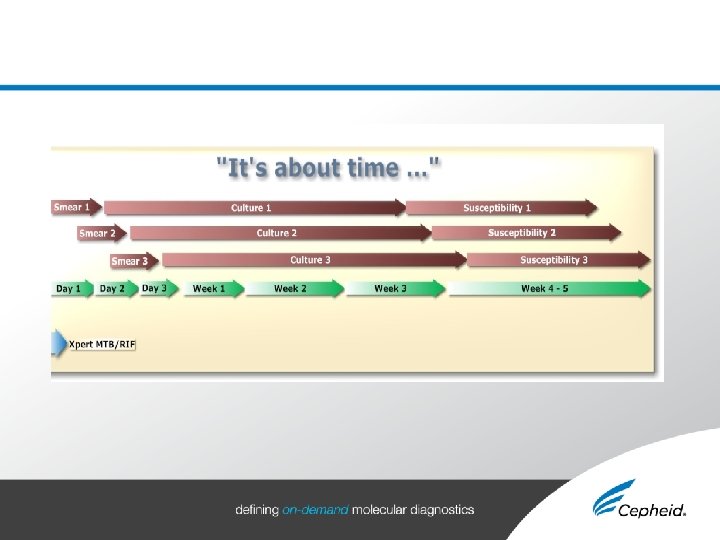 "It's about time ..."

Smear 1
Culture 1
Susceptibility 1

Smear 2
Culture 2
Susceptibility 2

Smear 3
Culture 3
Susceptibility 3

Day 1
Day 2
Day 3
Week 1
Week 2
Week 3
Week 4 - 5

Xpert MTB/RIF

defining on-demand molecular diagnostics

Cepheid.